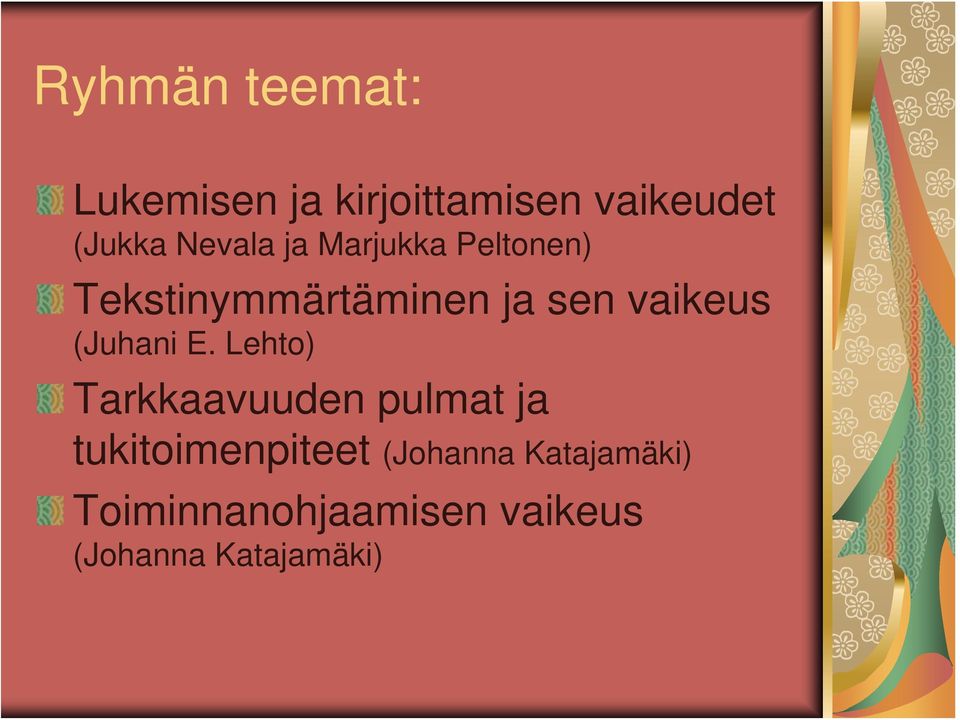 Ryhmän teemat:

Lukemisen ja kirjoittamisen vaikeudet (Jukka Nevala ja Marjukka Peltonen)

Tekstinymmärtäminen ja sen vaikeus (Juhani E. Lehto)

Tarkkaavuuden pulmat ja tukitoimenpiteet (Johanna Katajamäki)

Toiminnanohjaamisen vaikeus (Johanna Katajamäki)